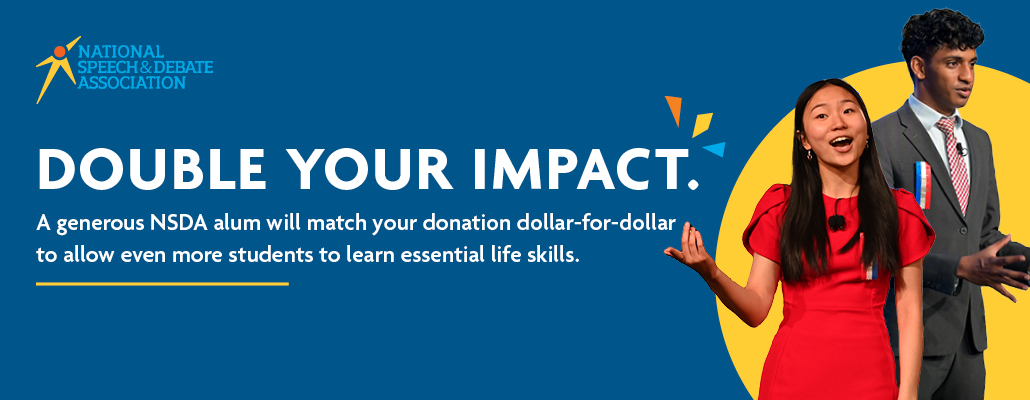 NATIONAL SPEECH & DEBATE ASSOCIATION

DOUBLE YOUR IMPACT.

A generous NSDA alum will match your donation dollar-for-dollar to allow even more students to learn essential life skills.